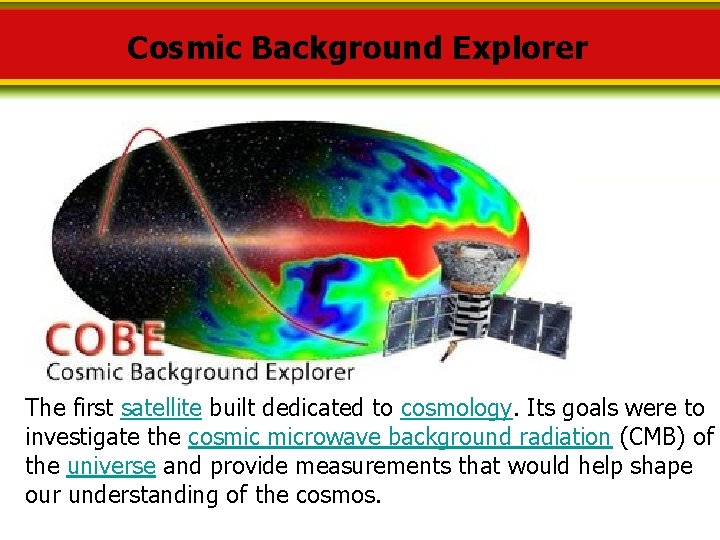 Cosmic Background Explorer

COBE
Cosmic Background Explorer

The first satellite built dedicated to cosmology. Its goals were to investigate the cosmic microwave background radiation (CMB) of the universe and provide measurements that would help shape our understanding of the cosmos.